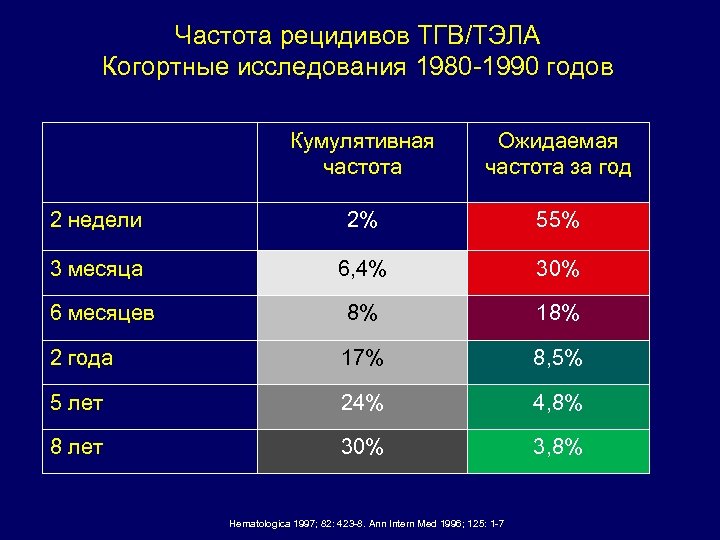 Частота рецидивов ТГВ/ТЭЛА
Когортные исследования 1980-1990 годов

| | Кумулятивная частота | Ожидаемая частота за год |
|---|---|---|
| 2 недели | 2% | 55% |
| 3 месяца | 6,4% | 30% |
| 6 месяцев | 8% | 18% |
| 2 года | 17% | 8,5% |
| 5 лет | 24% | 4,8% |
| 8 лет | 30% | 3,8% |

Hematologica 1997; 82: 423-8. Ann Intern Med 1996; 125: 1-7